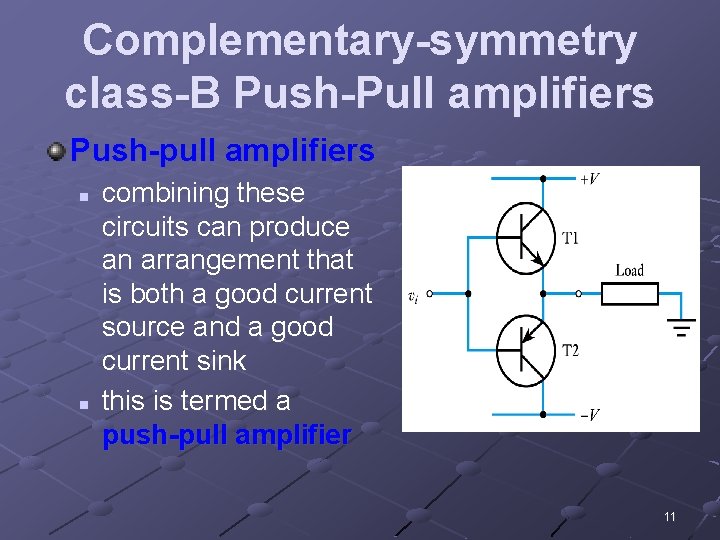 Complementary-symmetry class-B Push-Pull amplifiers

Push-pull amplifiers

combining these circuits can produce an arrangement that is both a good current source and a good current sink

this is termed a push-pull amplifier

$+V$
T1
Load
$v_i$
T2
$-V$

11